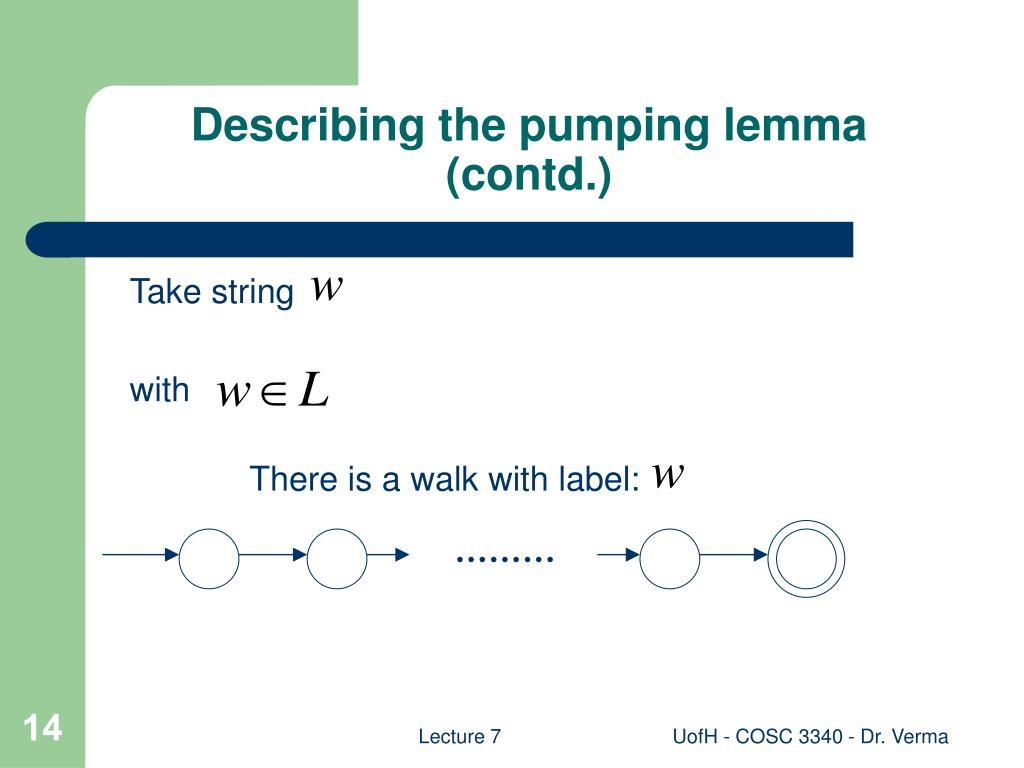 Describing the pumping lemma (contd.)

Take string $w$

with $w \in L$

There is a walk with label: $w$

.........

14

Lecture 7

UofH - COSC 3340 - Dr. Verma